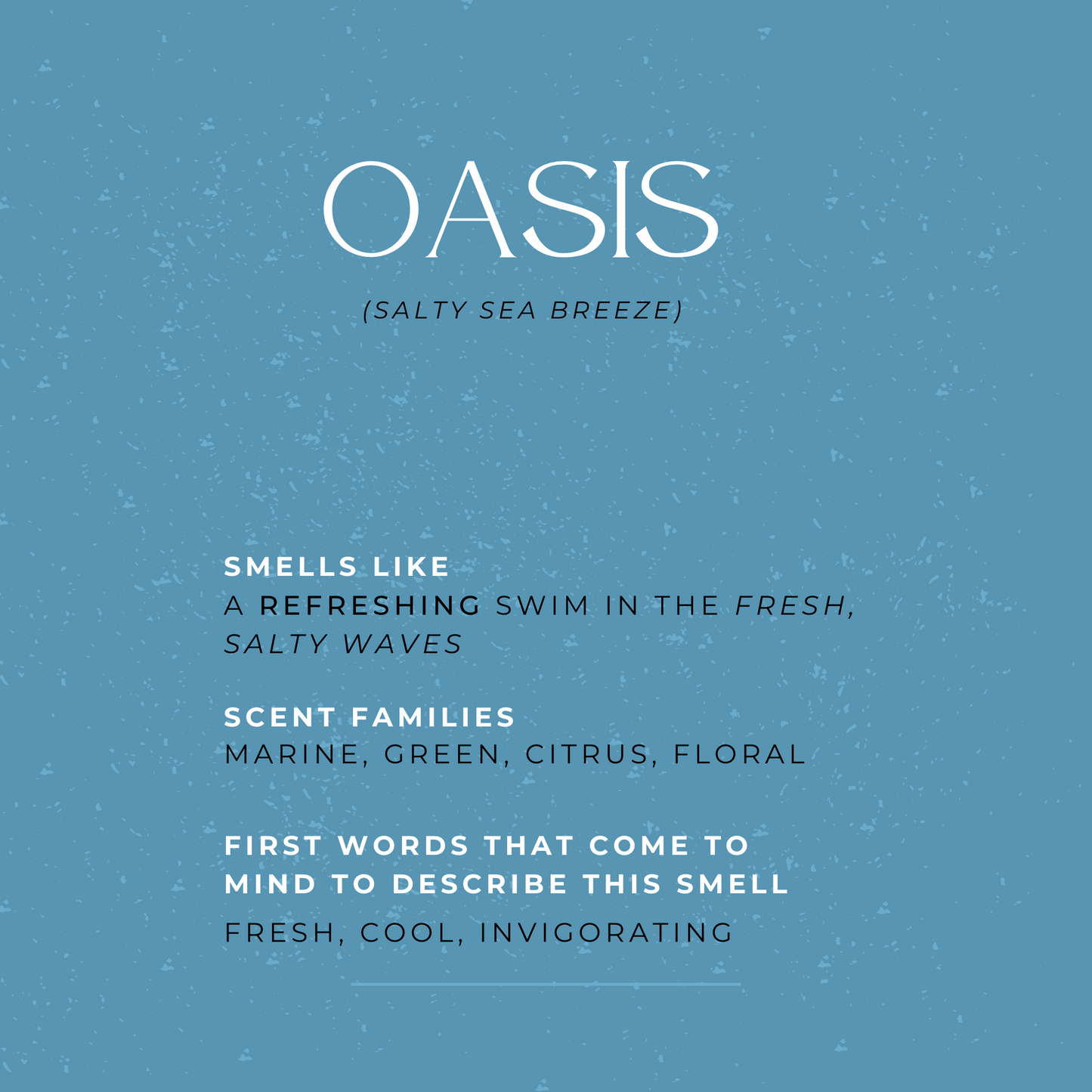 OASIS

(SALTY SEA BREEZE)

SMELLS LIKE
A REFRESHING SWIM IN THE FRESH, SALTY WAVES

SCENT FAMILIES
MARINE, GREEN, CITRUS, FLORAL

FIRST WORDS THAT COME TO MIND TO DESCRIBE THIS SMELL
FRESH, COOL, INVIGORATING